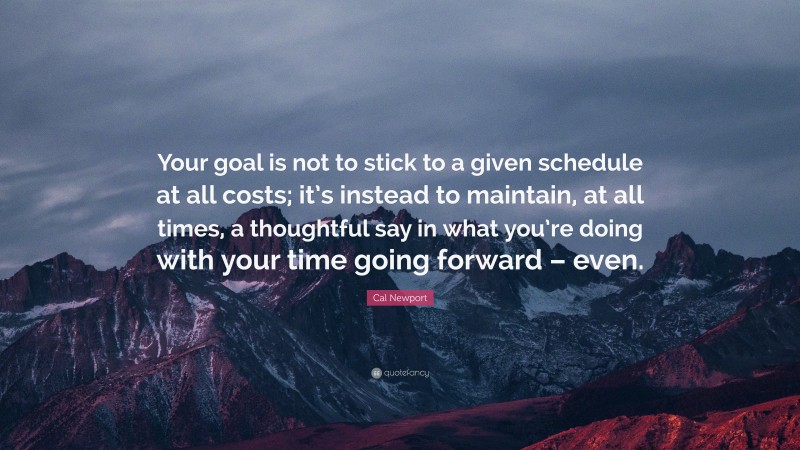 Your goal is not to stick to a given schedule at all costs; it's instead to maintain, at all times, a thoughtful say in what you're doing with your time going forward – even.

Cal Newport

quotefancy